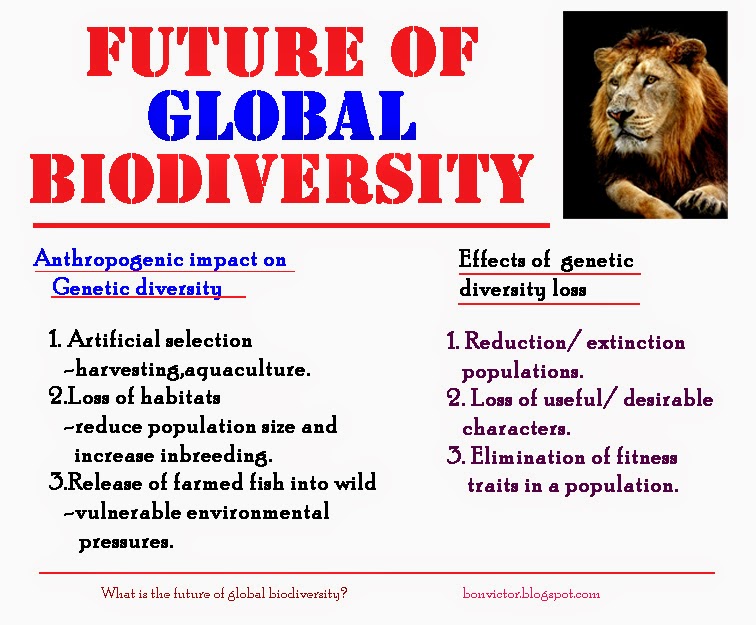 FUTURE OF GLOBAL BIODIVERSITY

Anthropogenic impact on Genetic diversity

1. Artificial selection
-harvesting,aquaculture.
2.Loss of habitats
-reduce population size and increase inbreeding.
3.Release of farmed fish into wild
-vulnerable environmental pressures.

Effects of genetic diversity loss

1. Reduction/ extinction populations.
2. Loss of useful/ desirable characters.
3. Elimination of fitness traits in a population.

What is the future of global biodiversity?

bonvictor.blogspot.com